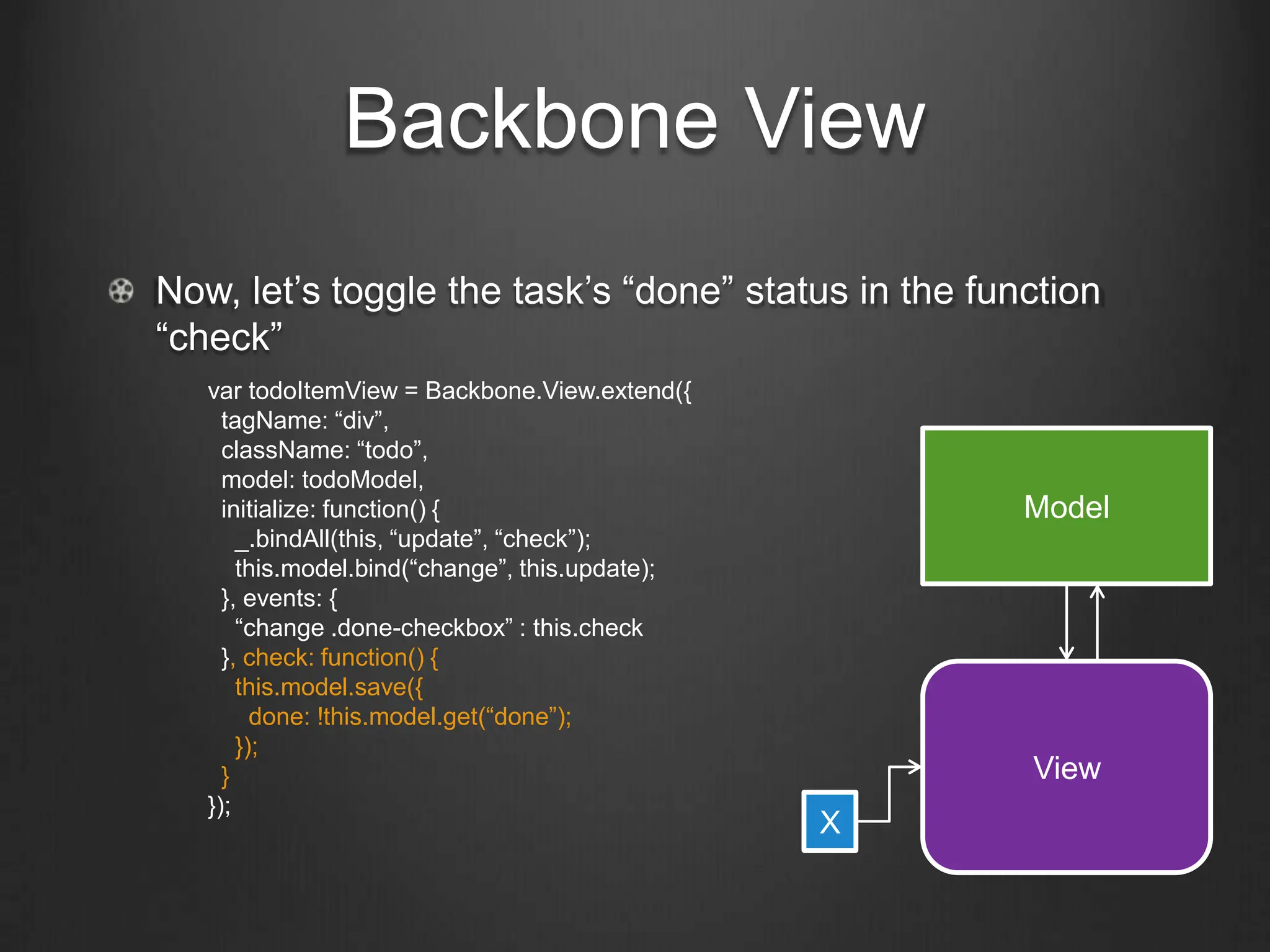 Backbone View

Now, let’s toggle the task’s “done” status in the function “check”

var todoItemView = Backbone.View.extend({
tagName: “div”,
className: “todo”,
model: todoModel,
initialize: function() {
_.bindAll(this, “update”, “check”);
this.model.bind(“change”, this.update);
}, events: {
“change .done-checkbox” : this.check
}, check: function() {
this.model.save({
done: !this.model.get(“done”);
});
}
});

Model

View

X